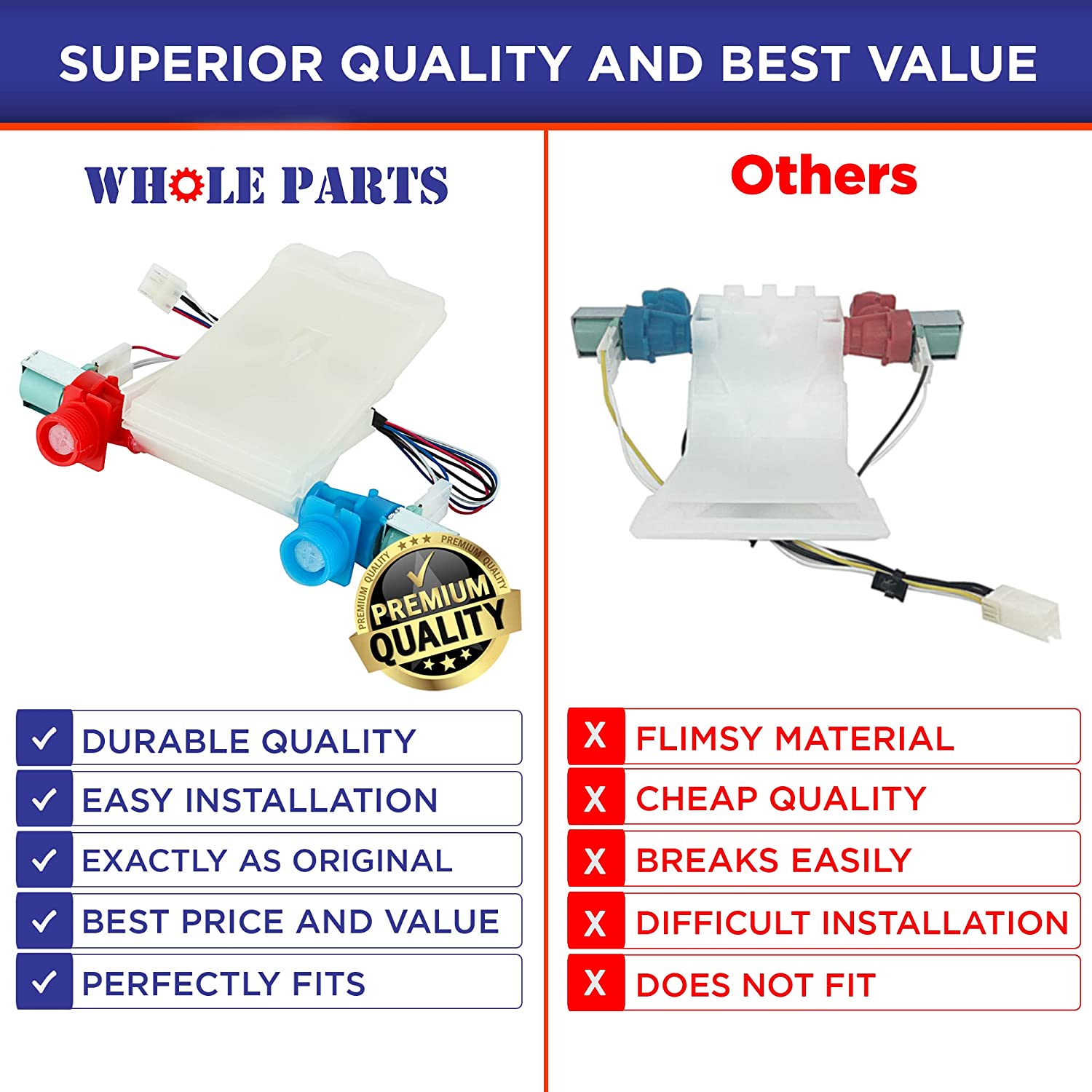 SUPERIOR QUALITY AND BEST VALUE

WHOLE PARTS

PREMIUM QUALITY ★★★ PREMIUM QUALITY
PREMIUM QUALITY
★★★

✓ DURABLE QUALITY
✓ EASY INSTALLATION
✓ EXACTLY AS ORIGINAL
✓ BEST PRICE AND VALUE
✓ PERFECTLY FITS

Others

X FLIMSY MATERIAL
X CHEAP QUALITY
X BREAKS EASILY
X DIFFICULT INSTALLATION
X DOES NOT FIT